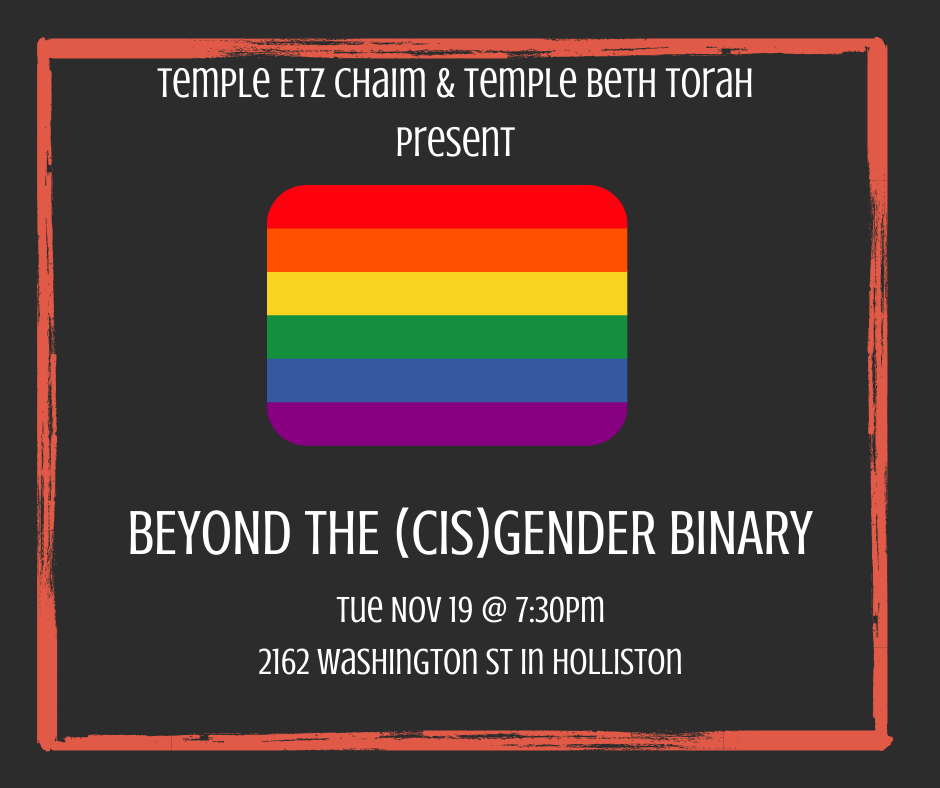 Temple Etz Chaim & Temple Beth Torah
Present

BEYOND THE (CIS)GENDER BINARY

Tue NOV 19 @ 7:30PM
2162 Washington ST in HOLLISTON